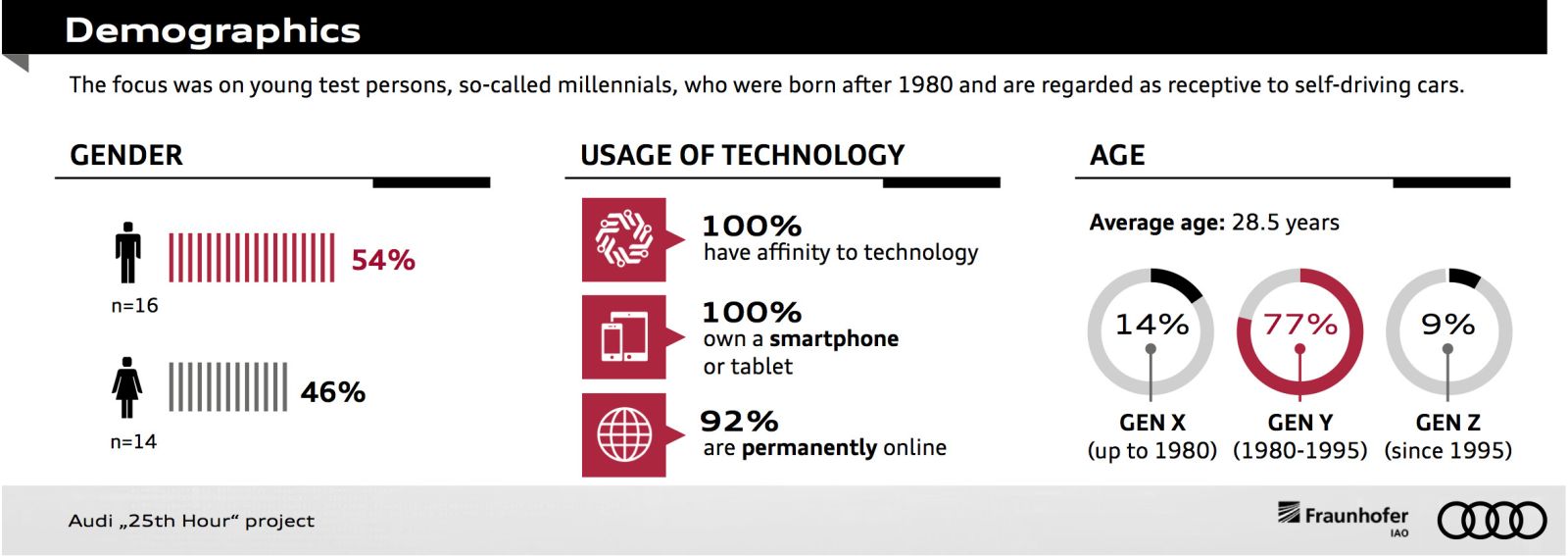 Demographics

The focus was on young test persons, so-called millennials, who were born after 1980 and are regarded as receptive to self-driving cars.

GENDER

54%
n=16

46%
n=14

USAGE OF TECHNOLOGY

100%
have affinity to technology

100%
own a smartphone or tablet

92%
are permanently online

AGE

Average age: 28.5 years

14%
GEN X
(up to 1980)

77%
GEN Y
(1980-1995)

9%
GEN Z
(since 1995)

Audi „25th Hour“ project

Fraunhofer
IAO